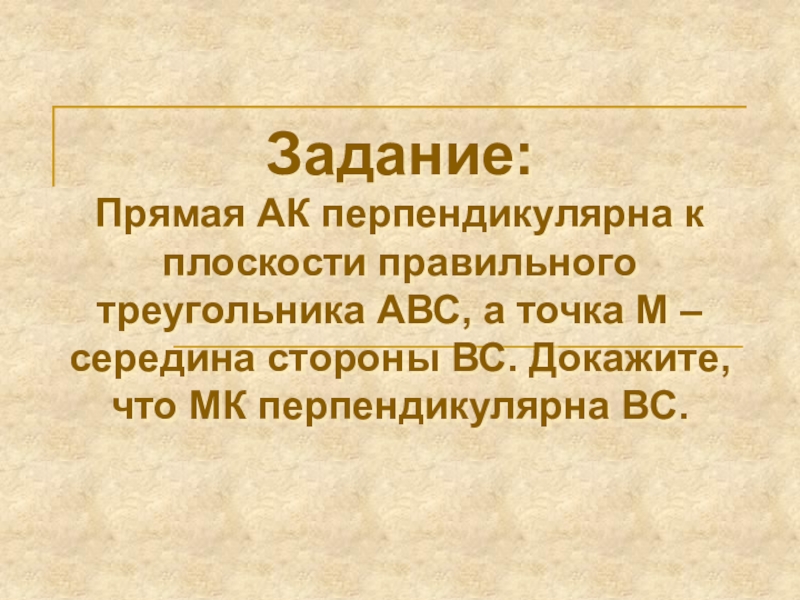 Задание:

Прямая АК перпендикулярна к плоскости правильного треугольника АВС, а точка М – середина стороны ВС. Докажите, что МК перпендикулярна ВС.